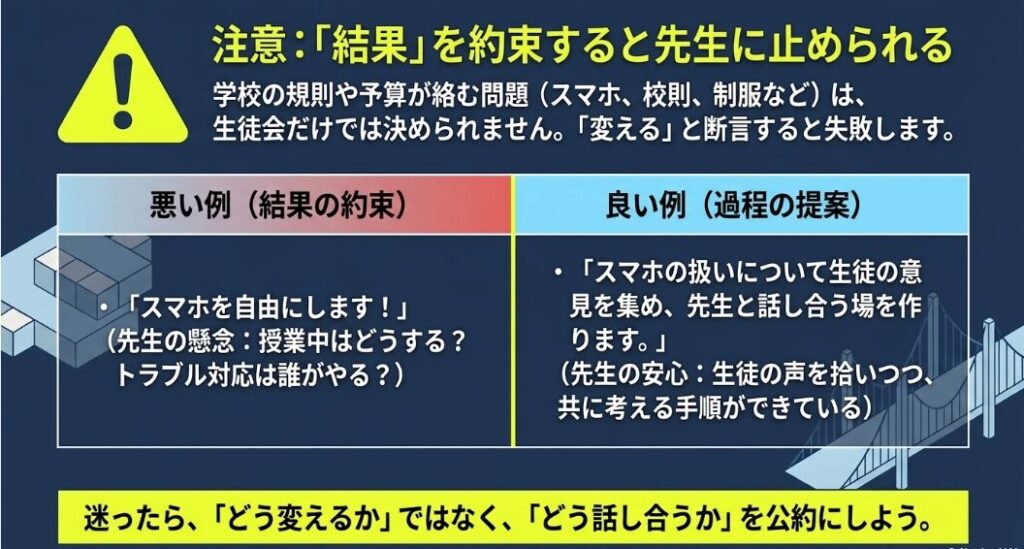 注意：「結果」を約束すると先生に止められる

学校の規則や予算が絡む問題（スマホ、校則、制服など）は、生徒会だけでは決められません。「変える」と断言すると失敗します。

| 悪い例（結果の約束） | 良い例（過程の提案） |
|---|---|
| ・「スマホを自由にします！」（先生の懸念：授業中はどうする？トラブル対応は誰がやる？） | ・「スマホの扱いについて生徒の意見を集め、先生と話し合う場を作ります。」（先生の安心：生徒の声を拾いつつ、共に考える手順ができている） |

迷ったら、「どう変えるか」ではなく、「どう話し合うか」を公約にしよう。